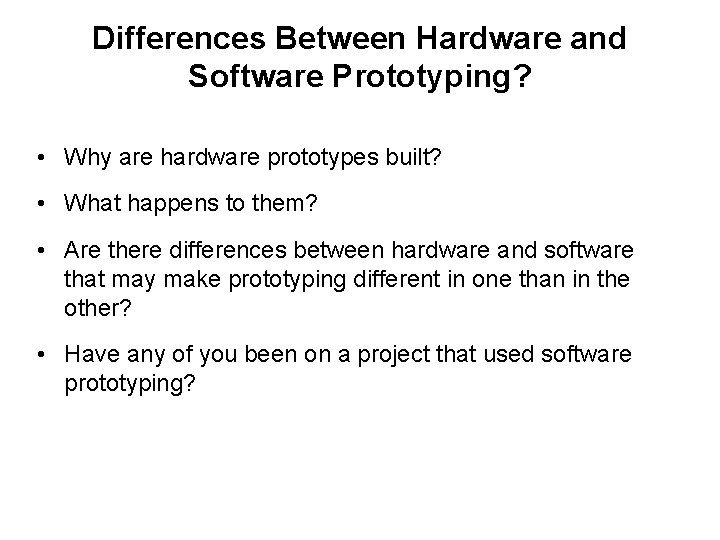 Differences Between Hardware and Software Prototyping?

• Why are hardware prototypes built?

• What happens to them?

• Are there differences between hardware and software that may make prototyping different in one than in the other?

• Have any of you been on a project that used software prototyping?